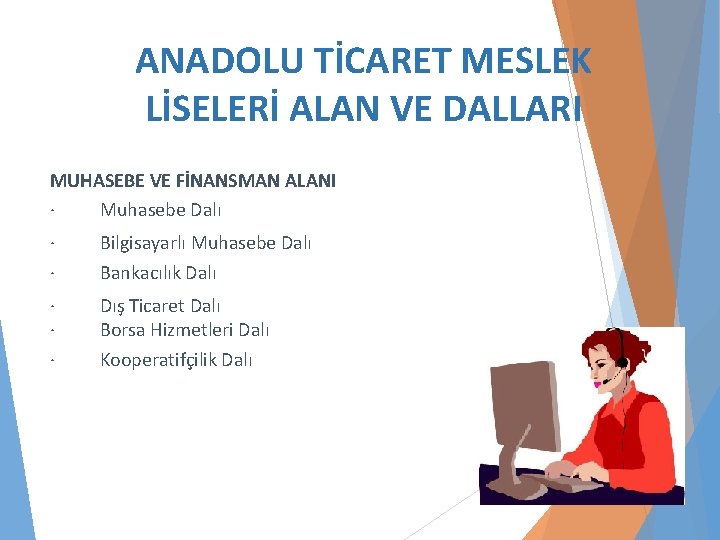 ANADOLU TİCARET MESLEK LİSELERİ ALAN VE DALLARI

MUHASEBE VE FİNANSMAN ALANI

- Muhasebe Dalı
- Bilgisayarlı Muhasebe Dalı
- Bankacılık Dalı
- Dış Ticaret Dalı
- Borsa Hizmetleri Dalı
- Kooperatifçilik Dalı